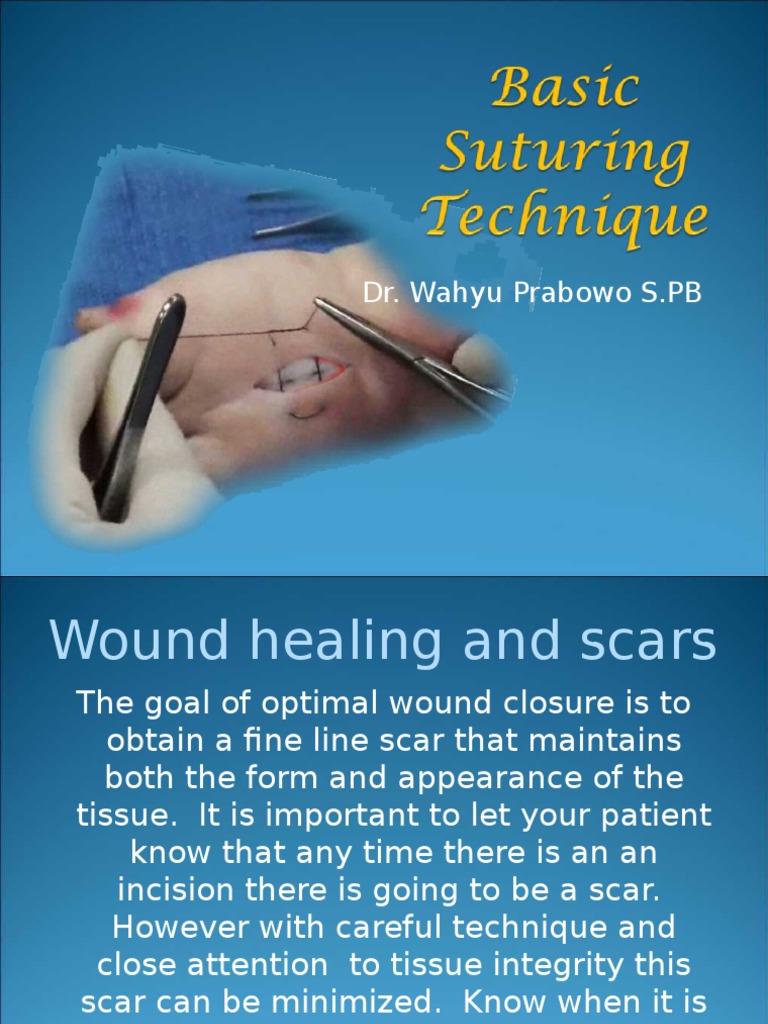 Basic Suturing Technique

Dr. Wahyu Prabowo S.PB

Wound healing and scars

The goal of optimal wound closure is to obtain a fine line scar that maintains both the form and appearance of the tissue. It is important to let your patient know that any time there is an an incision there is going to be a scar. However with careful technique and close attention to tissue integrity this scar can be minimized. Know when it is